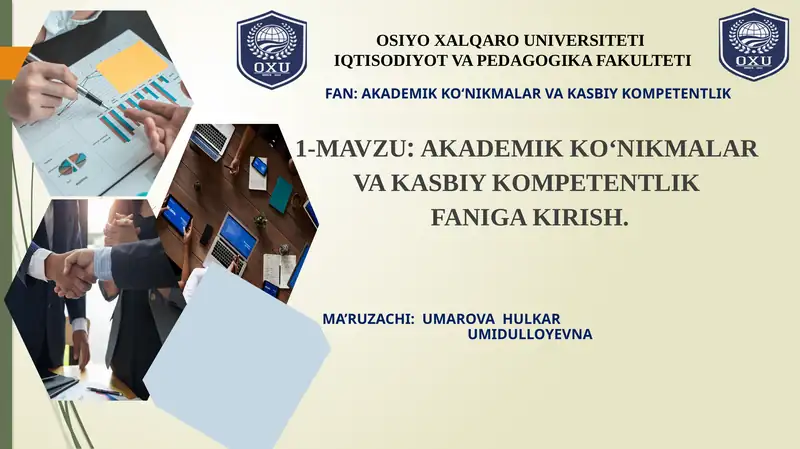 OXU

OSIYO XALQARO UNIVERSITETI
IQTISODIYOT VA PEDAGOGIKA FAKULTETI

OXU

FAN: AKADEMIK KO‘NIKMALAR VA KASBIY KOMPETENTLIK

1-MAVZU: AKADEMIK KO‘NIKMALAR VA KASBIY KOMPETENTLIK FANIGA KIRISH.

MA’RUZACHI: UMAROVA HULKAR UMIDULLOYEVNA